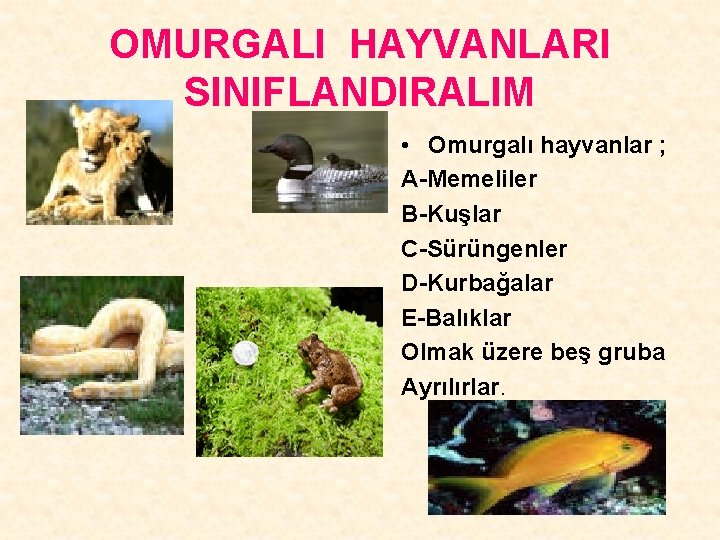 OMURGALI HAYVANLARI SINIFLANDIRALIM

• Omurgalı hayvanlar ;
A-Memeliler
B-Kuşlar
C-Sürüngenler
D-Kurbağalar
E-Balıklar
Olmak üzere beş gruba Ayrılırlar.